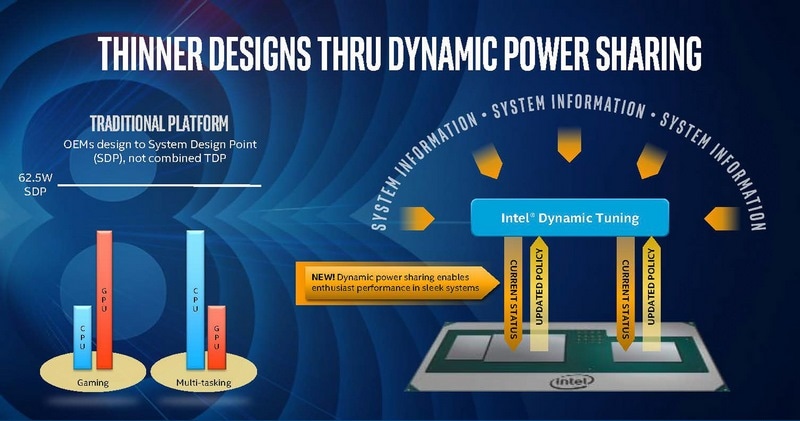 THINNER DESIGNS THRU DYNAMIC POWER SHARING

TRADITIONAL PLATFORM
OEMs design to System Design Point (SDP), not combined TDP

62.5W
SDP

CPU
GPU
Gaming

CPU
GPU
Multi-tasking

SYSTEM INFORMATION • SYSTEM INFORMATION • SYSTEM INFORMATION

Intel® Dynamic Tuning

NEW! Dynamic power sharing enables enthusiast performance in sleek systems

CURRENT STATUS
UPDATED POLICY
CURRENT STATUS
UPDATED POLICY

intel